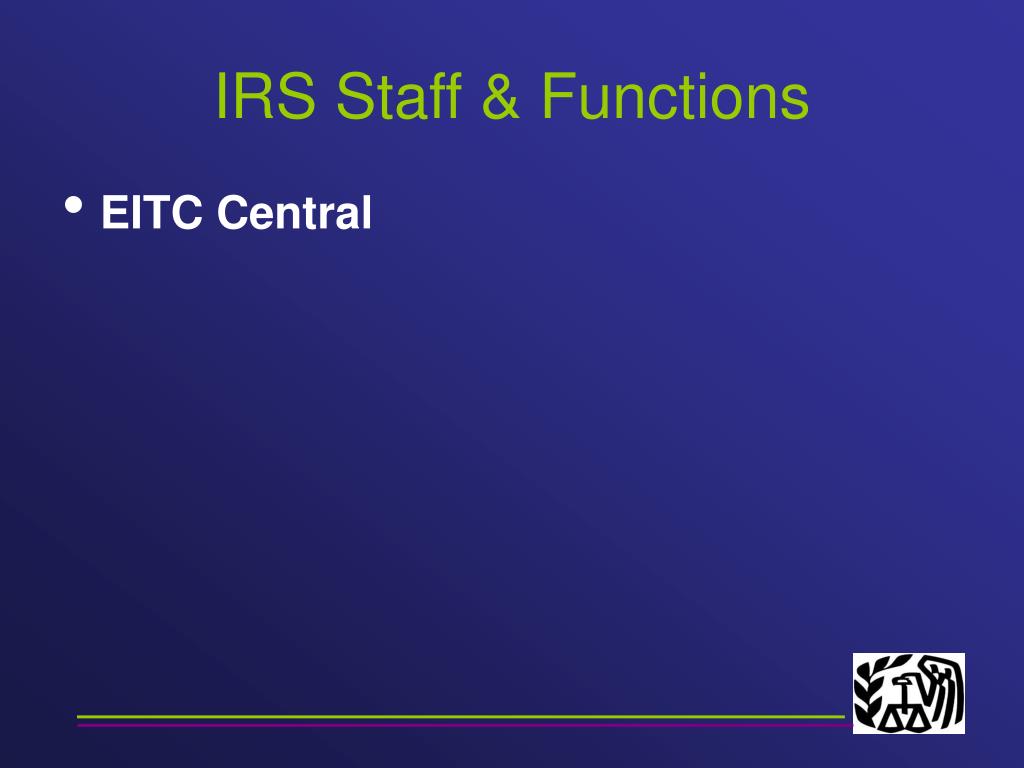 IRS Staff & Functions

• EITC Central